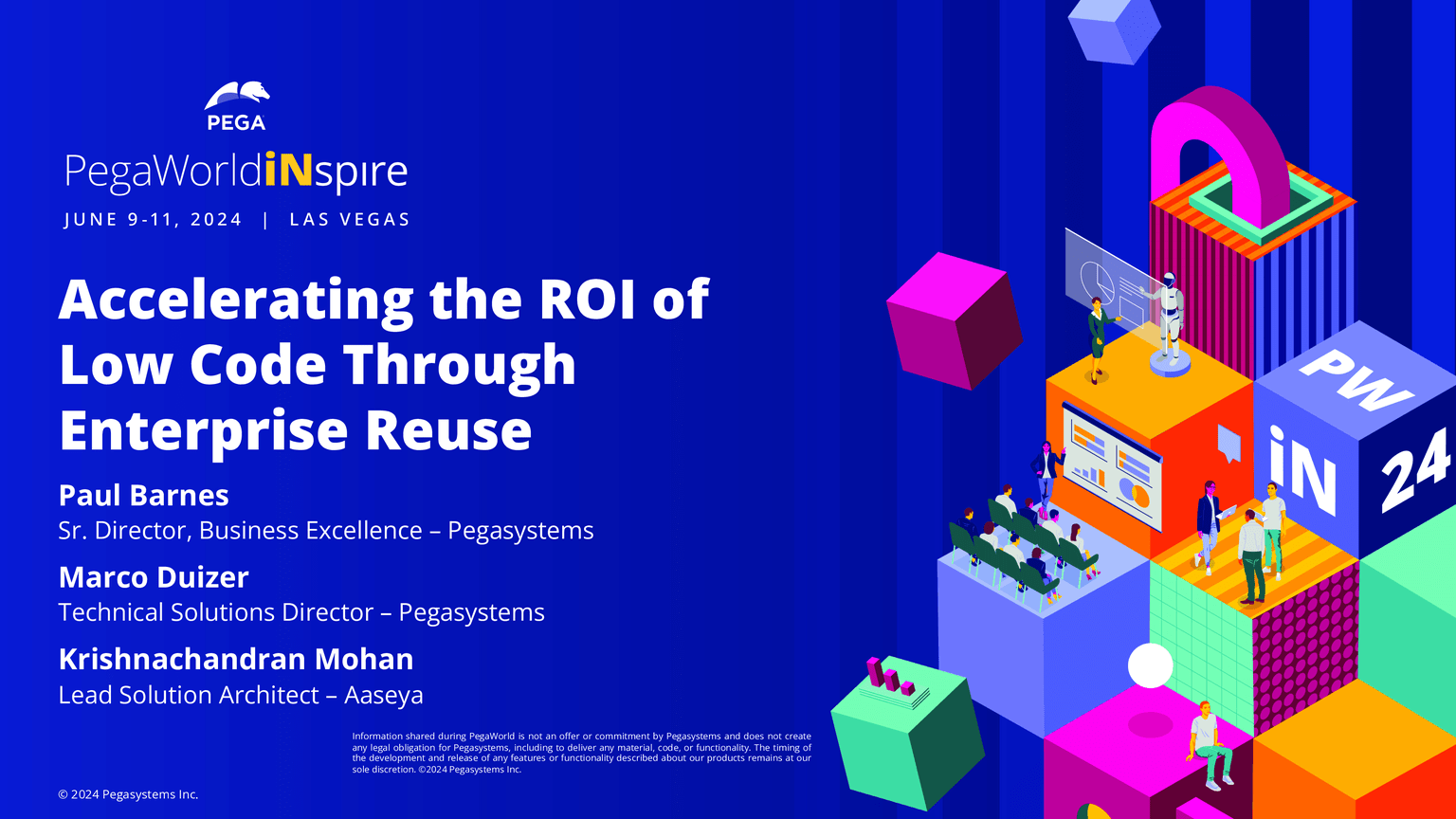 PEGA

PegaWorldiNspire

JUNE 9-11, 2024 | LAS VEGAS

Accelerating the ROI of Low Code Through Enterprise Reuse

Paul Barnes
Sr. Director, Business Excellence – Pegasystems

Marco Duizer
Technical Solutions Director – Pegasystems

Krishnachandran Mohan
Lead Solution Architect – Aaseya

Information shared during PegaWorld is not an offer or commitment by Pegasystems and does not create any legal obligation for Pegasystems, including to deliver any material, code, or functionality. The timing of the development and release of any features or functionality described about our products remains at our sole discretion. ©2024 Pegasystems Inc.

© 2024 Pegasystems Inc.

PW
iN
24